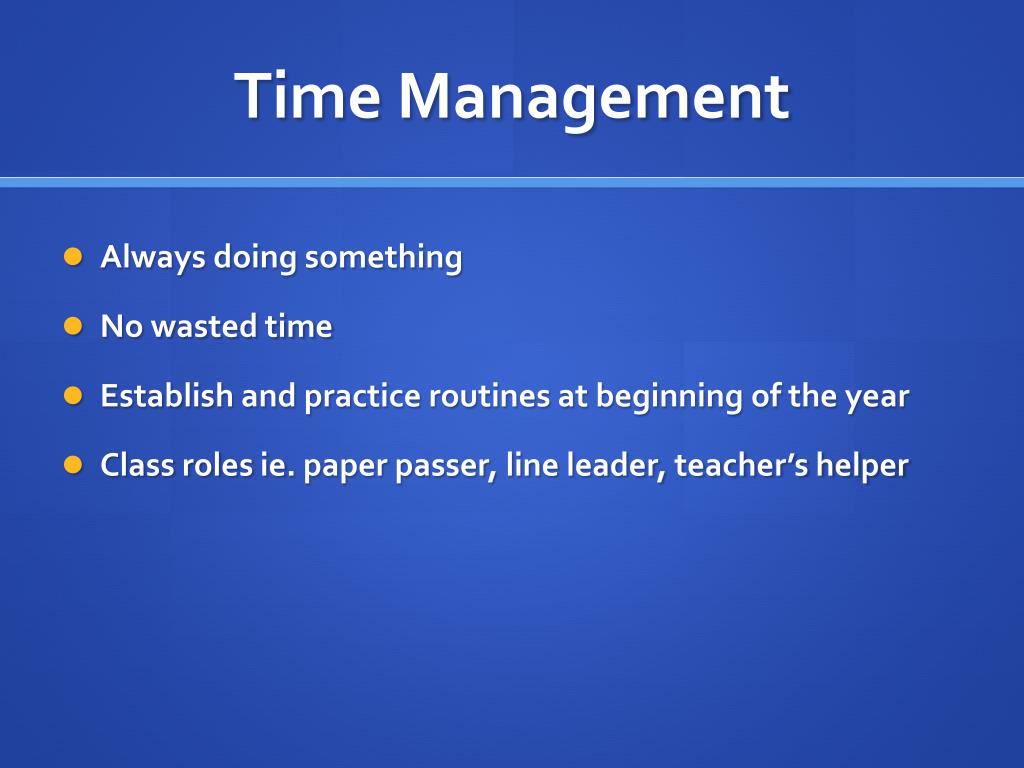 Time Management

- Always doing something
- No wasted time
- Establish and practice routines at beginning of the year
- Class roles ie. paper passer, line leader, teacher’s helper